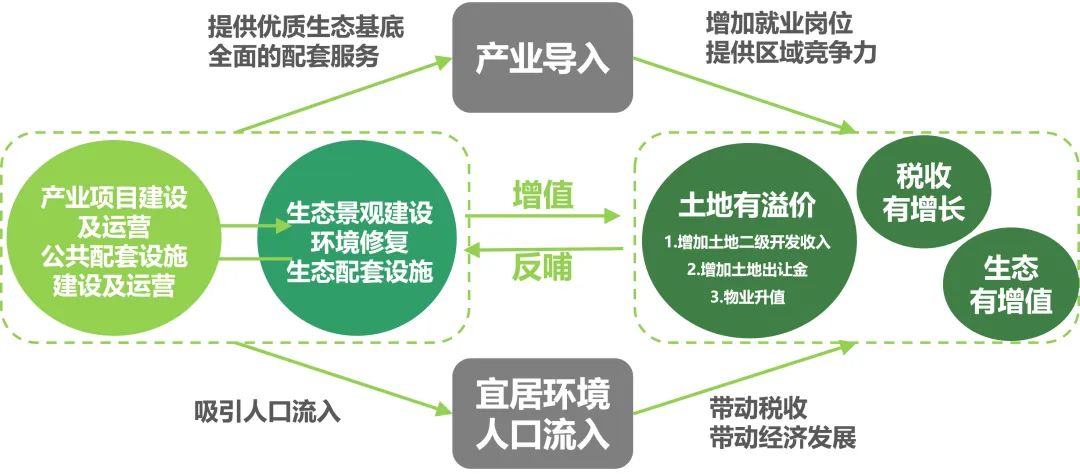 提供优质生态基底
全面的配套服务

产业导入

增加就业岗位
提供区域竞争力

产业项目建设及运营
公共配套设施建设及运营

生态景观建设
环境修复
生态配套设施

增值

反哺

土地有溢价
1.增加土地二级开发收入
2.增加土地出让金
3.物业升值

税收有增长

生态有增值

吸引人口流入

宜居环境
人口流入

带动税收
带动经济发展